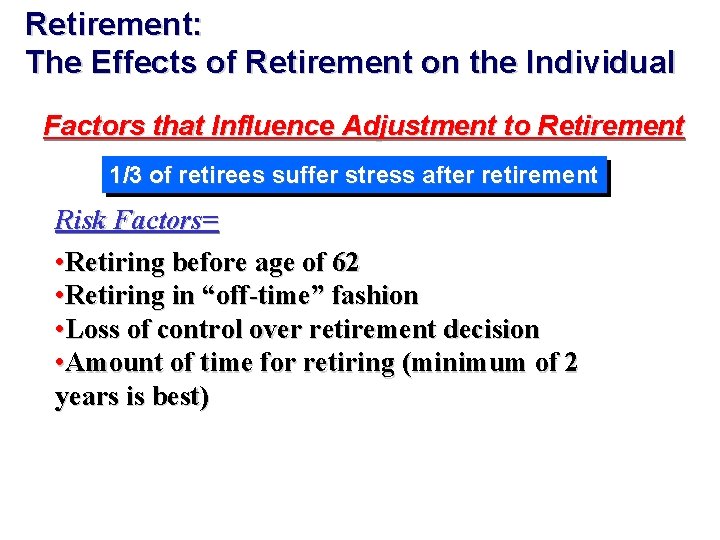 Retirement:
The Effects of Retirement on the Individual

Factors that Influence Adjustment to Retirement

1/3 of retirees suffer stress after retirement

Risk Factors=

•Retiring before age of 62
•Retiring in “off-time” fashion
•Loss of control over retirement decision
•Amount of time for retiring (minimum of 2 years is best)